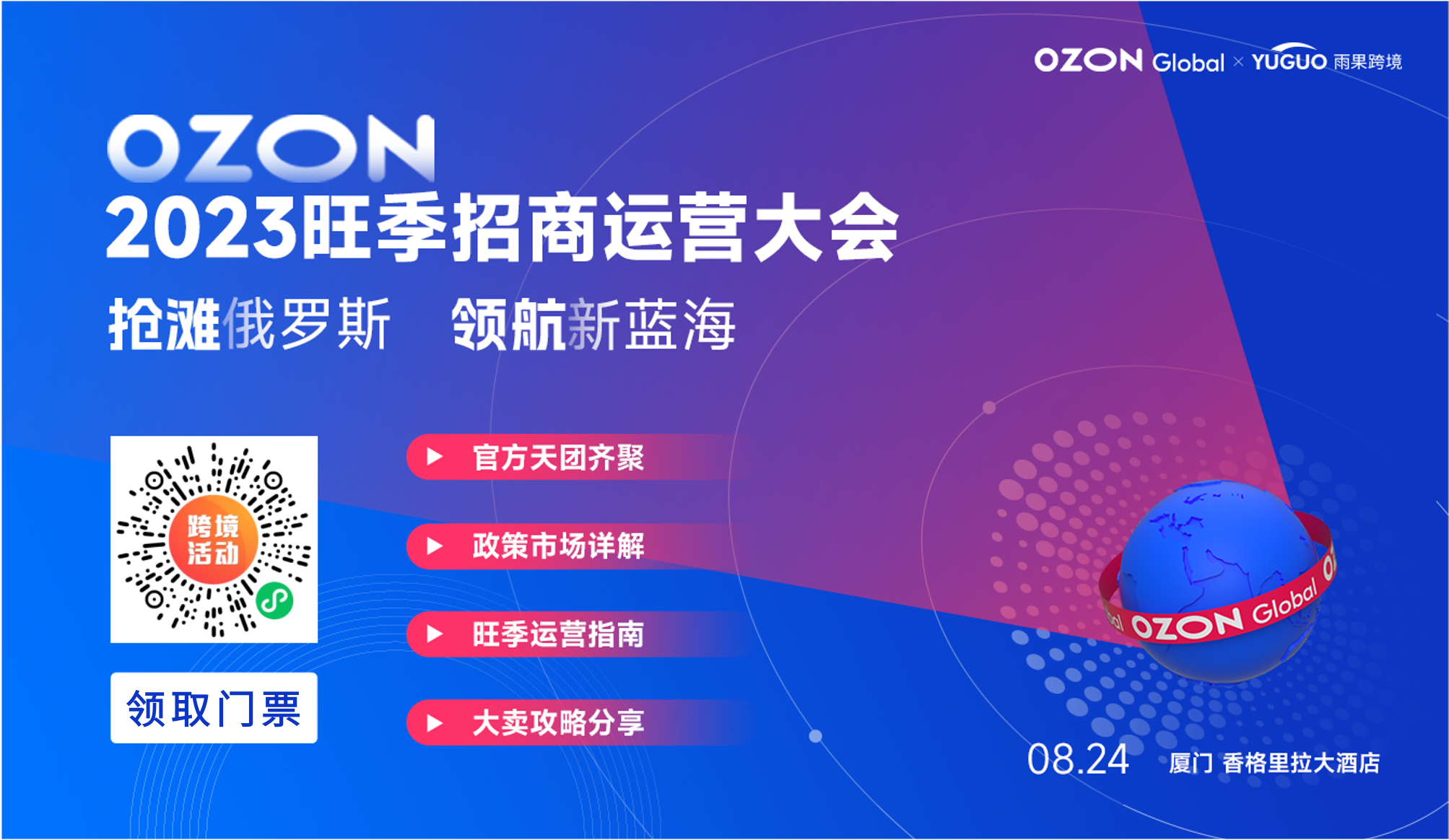 OZON Global × YUGUO 雨果跨境

OZON
2023旺季招商运营大会
抢滩俄罗斯 领航新蓝海

跨境活动

领取门票

官方天团齐聚
政策市场详解
旺季运营指南
大卖攻略分享

OZON Global

08.24 厦门 香格里拉大酒店